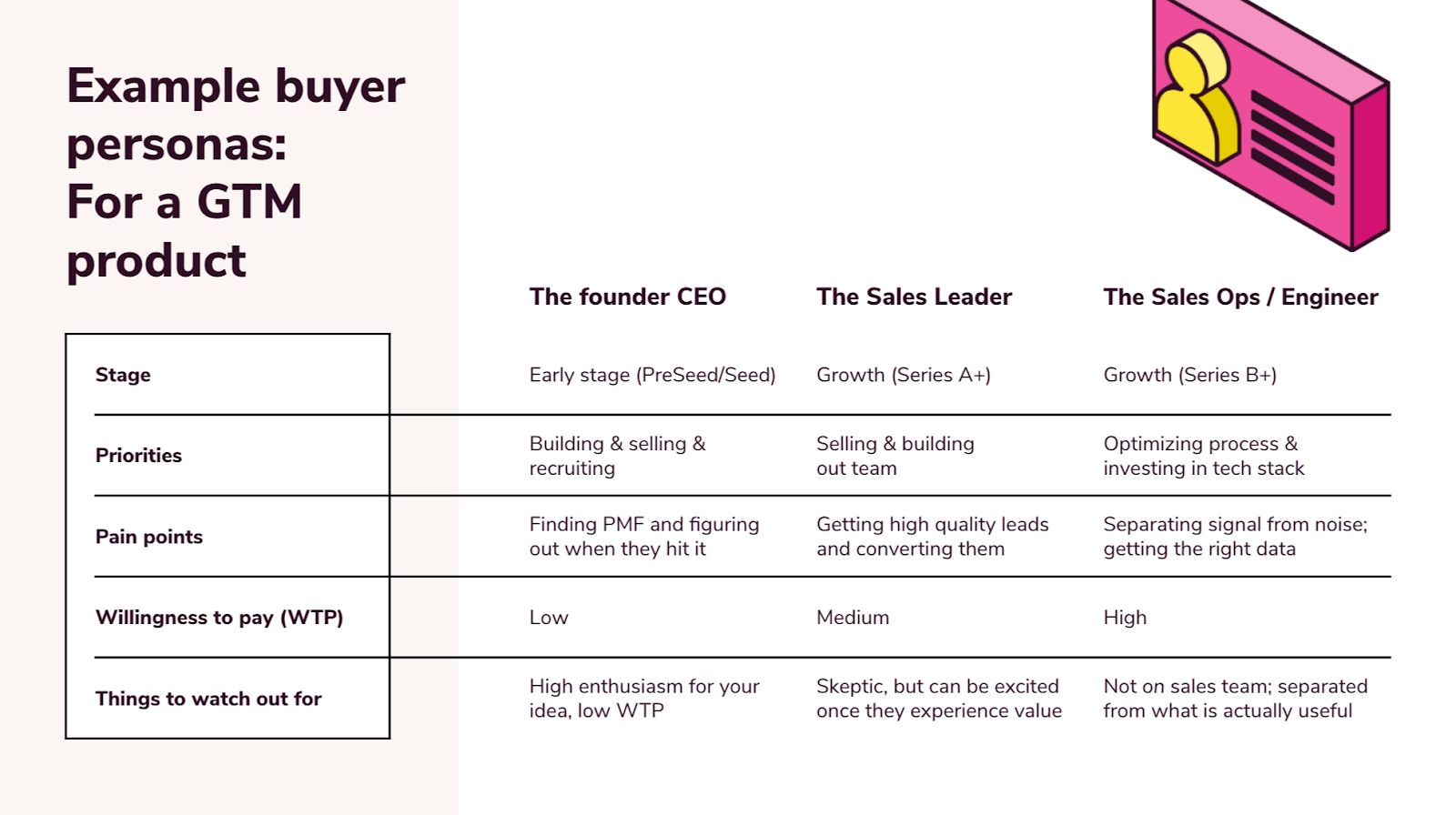 Example buyer personas:
For a GTM product

| | The founder CEO | The Sales Leader | The Sales Ops / Engineer |
|---|---|---|---|
| Stage | Early stage (PreSeed/Seed) | Growth (Series A+) | Growth (Series B+) |
| Priorities | Building & selling & recruiting | Selling & building out team | Optimizing process & investing in tech stack |
| Pain points | Finding PMF and figuring out when they hit it | Getting high quality leads and converting them | Separating signal from noise; getting the right data |
| Willingness to pay (WTP) | Low | Medium | High |
| Things to watch out for | High enthusiasm for your idea, low WTP | Skeptic, but can be excited once they experience value | Not on sales team; separated from what is actually useful |